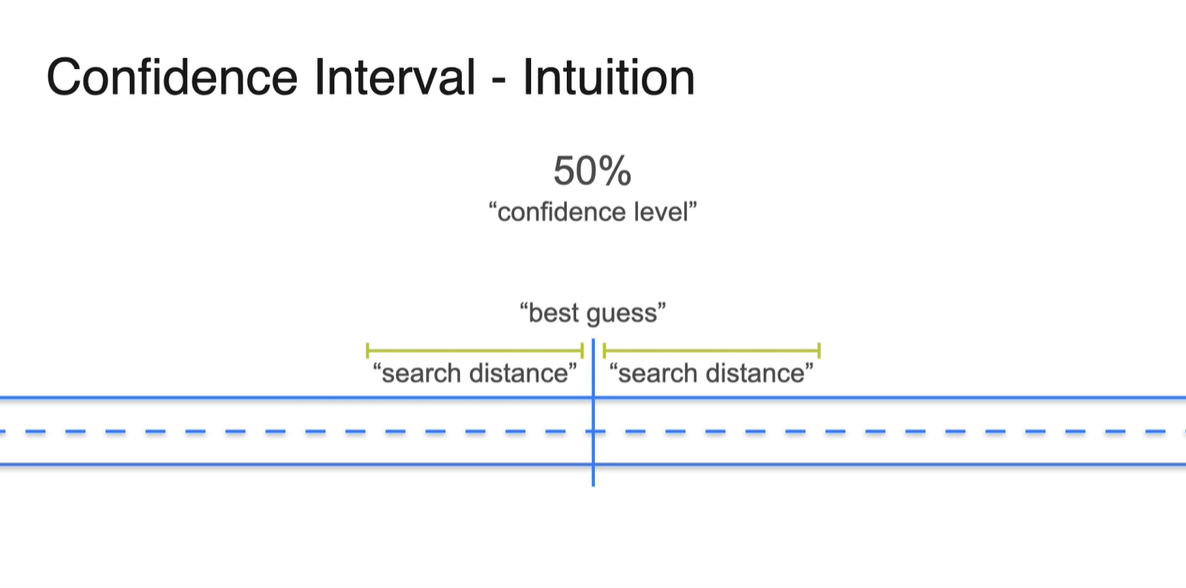 Confidence Interval - Intuition

50%
“confidence level”

“best guess”

“search distance” “search distance”